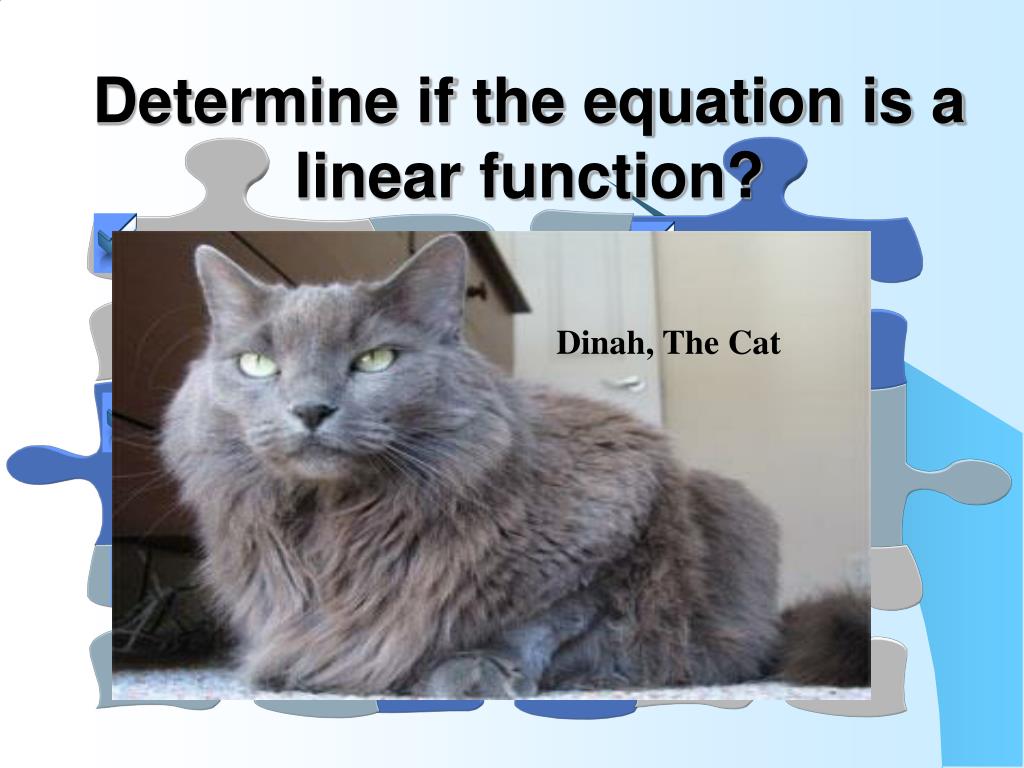 Determine if the equation is a linear function?

Dinah, The Cat